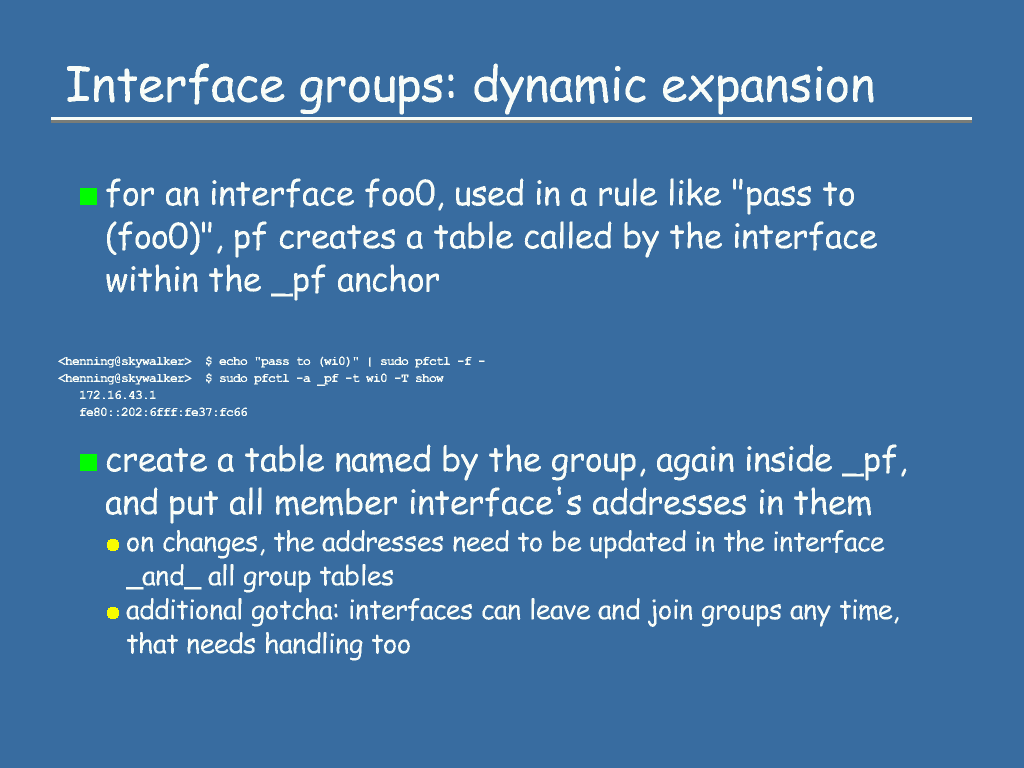 Interface groups: dynamic expansion

for an interface foo0, used in a rule like "pass to (foo0)", pf creates a table called by the interface within the _pf anchor

<henning@skywalker> $ echo "pass to (wi0)" | sudo pfctl -f -
<henning@skywalker> $ sudo pfctl -a _pf -t wi0 -T show
172.16.43.1
fe80::202:6fff:fe37:fc66

create a table named by the group, again inside _pf, and put all member interface's addresses in them

on changes, the addresses need to be updated in the interface _and_ all group tables

additional gotcha: interfaces can leave and join groups any time, that needs handling too